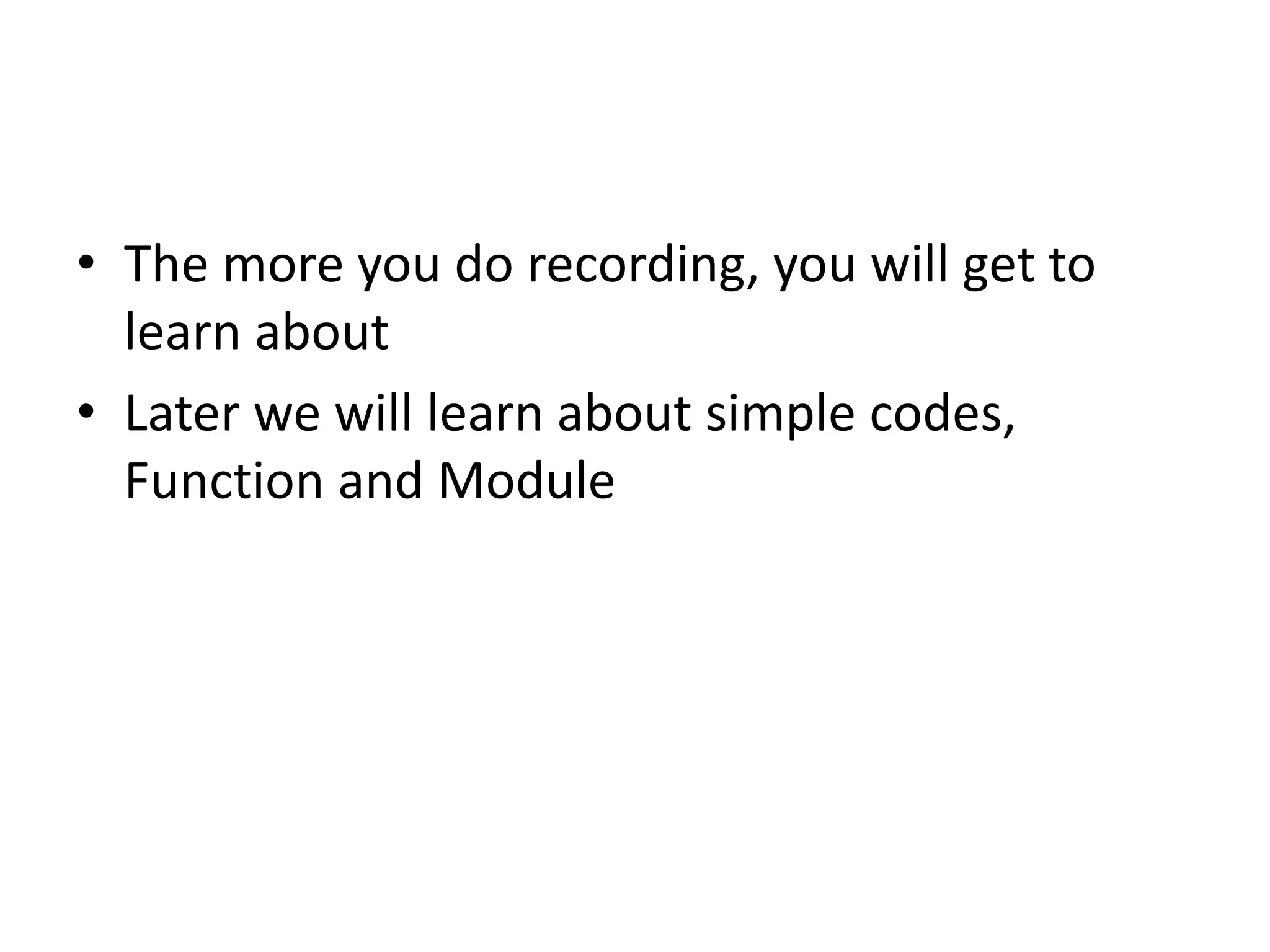 • The more you do recording, you will get to learn about
• Later we will learn about simple codes, Function and Module